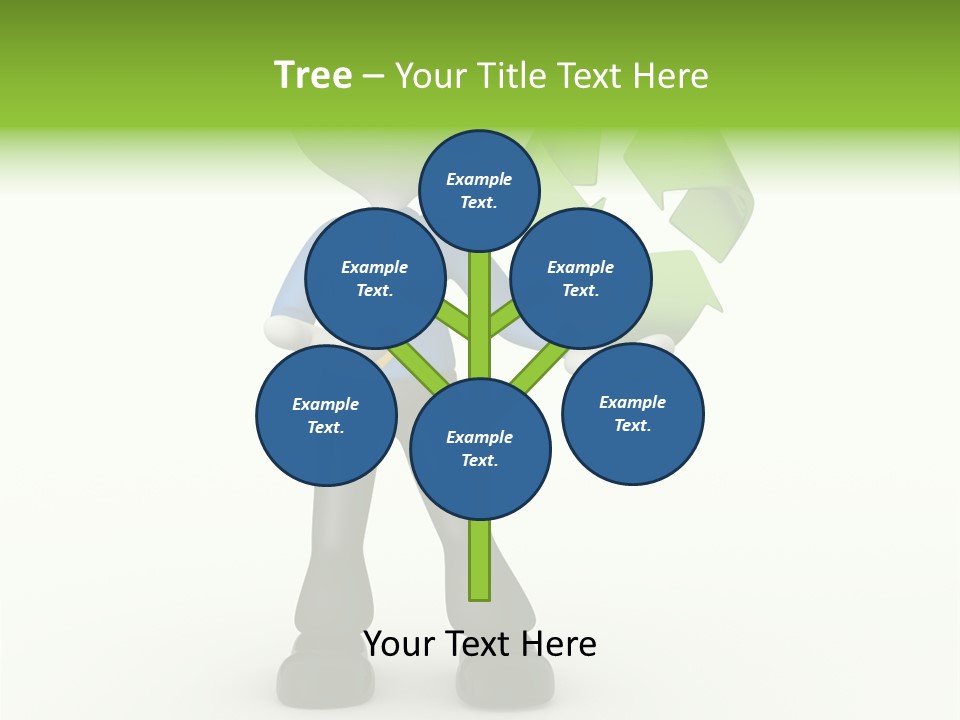 Tree – Your Title Text Here

Example Text.

Example Text.

Example Text.

Example Text.

Example Text.

Example Text.

Your Text Here